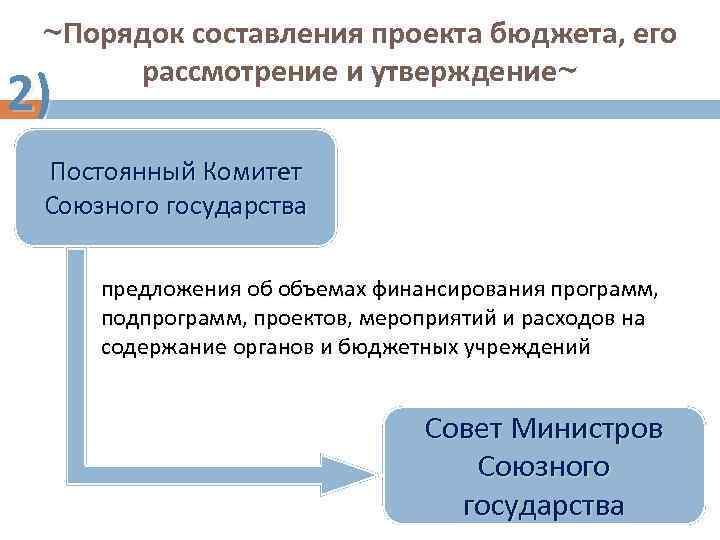 ~Порядок составления проекта бюджета, его рассмотрение и утверждение~

2)

Постоянный Комитет Союзного государства

предложения об объемах финансирования программ, подпрограмм, проектов, мероприятий и расходов на содержание органов и бюджетных учреждений

Совет Министров Союзного государства